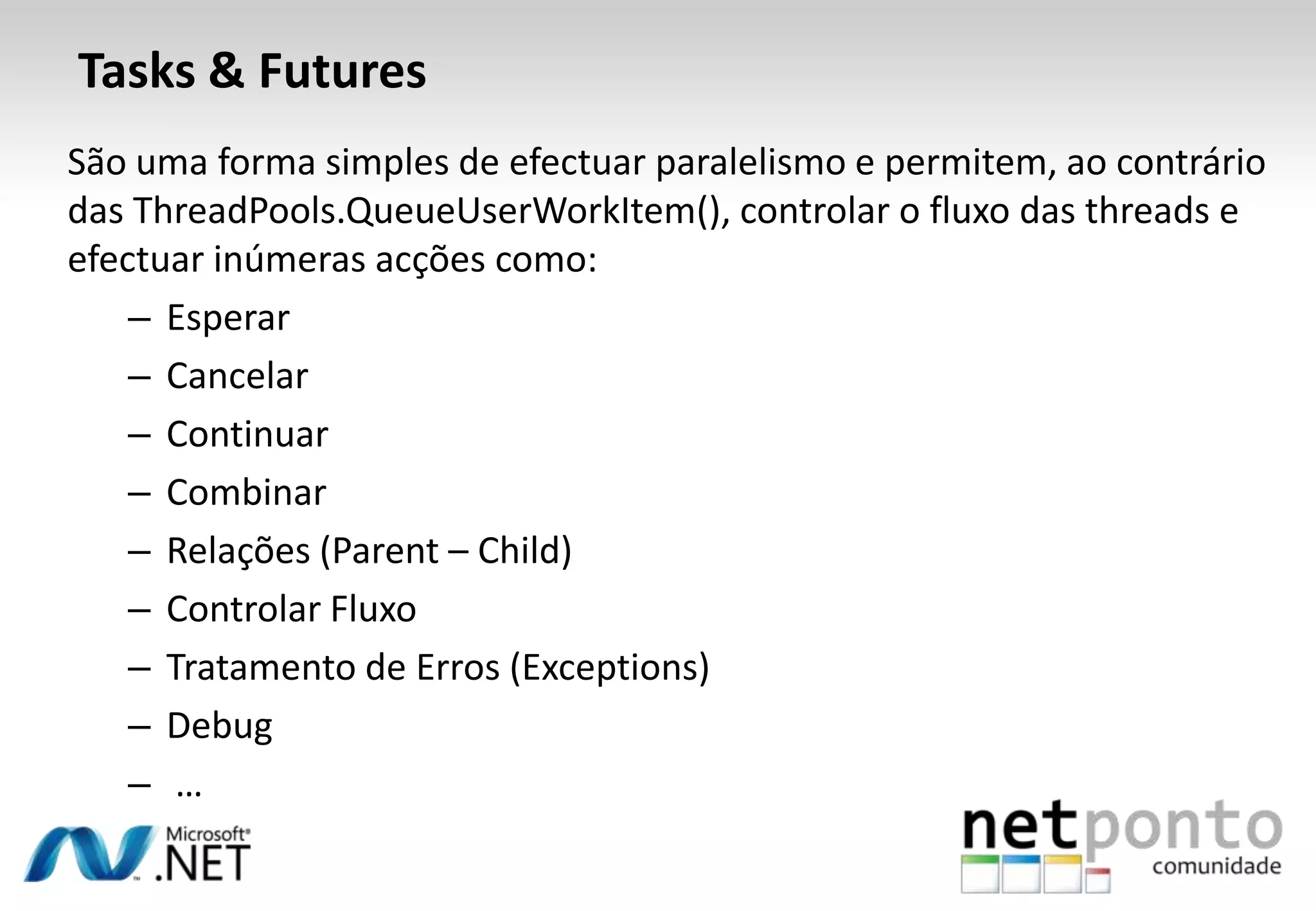 Tasks & Futures

São uma forma simples de efectuar paralelismo e permitem, ao contrário das ThreadPools.QueueUserWorkItem(), controlar o fluxo das threads e efectuar inúmeras acções como:

– Esperar
– Cancelar
– Continuar
– Combinar
– Relações (Parent – Child)
– Controlar Fluxo
– Tratamento de Erros (Exceptions)
– Debug
– ...

Microsoft® .NET

netponto comunidade